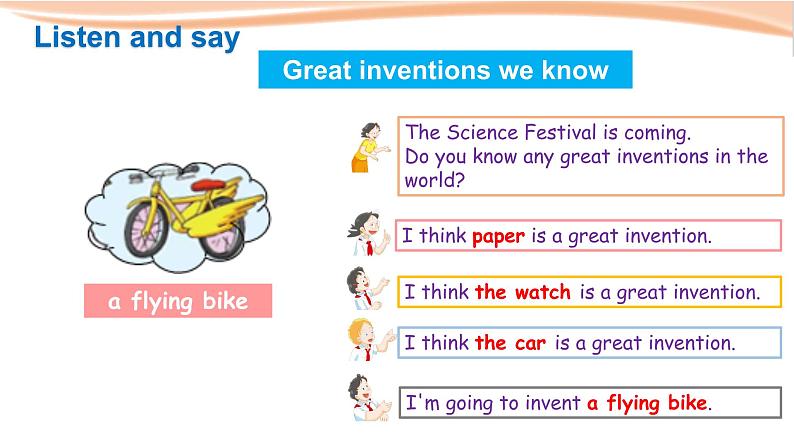 Listen and say

Great inventions we know

a flying bike

The Science Festival is coming.
Do you know any great inventions in the world?

I think paper is a great invention.

I think the watch is a great invention.

I think the car is a great invention.

I'm going to invent a flying bike.